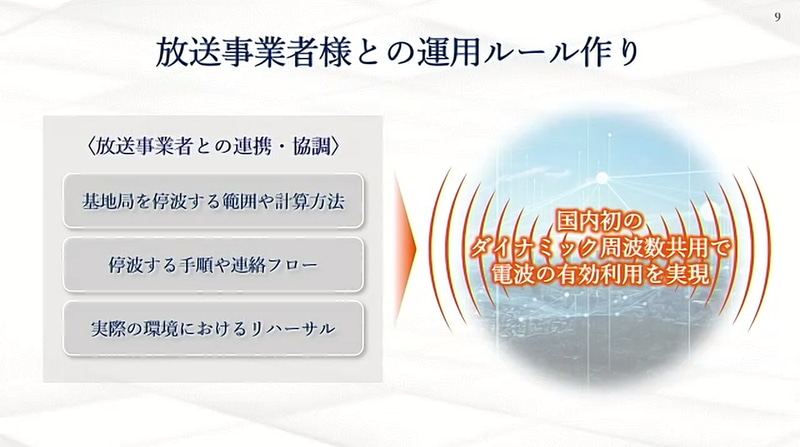 9

放送事業者様との運用ルール作り

〈放送事業者との連携・協調〉

基地局を停波する範囲や計算方法

停波する手順や連絡フロー

実際の環境におけるリハーサル

国内初の
ダイナミック周波数共用で
電波の有効利用を実現